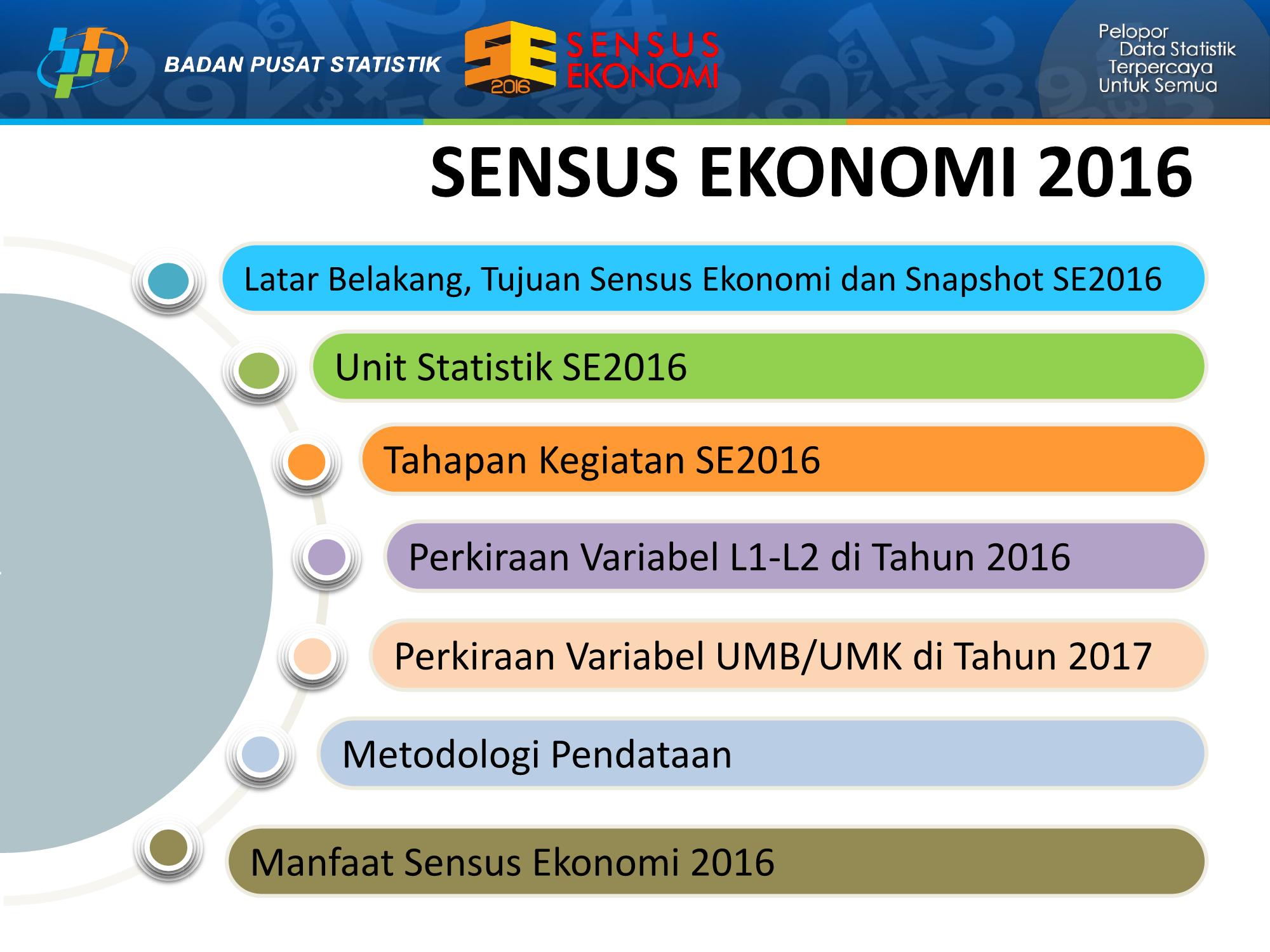 BADAN PUSAT STATISTIK

SE 2016 SENSUS EKONOMI

Pelopor Data Statistik Terpercaya Untuk Semua

SENSUS EKONOMI 2016

Latar Belakang, Tujuan Sensus Ekonomi dan Snapshot SE2016

Unit Statistik SE2016

Tahapan Kegiatan SE2016

Perkiraan Variabel L1-L2 di Tahun 2016

Perkiraan Variabel UMB/UMK di Tahun 2017

Metodologi Pendataan

Manfaat Sensus Ekonomi 2016